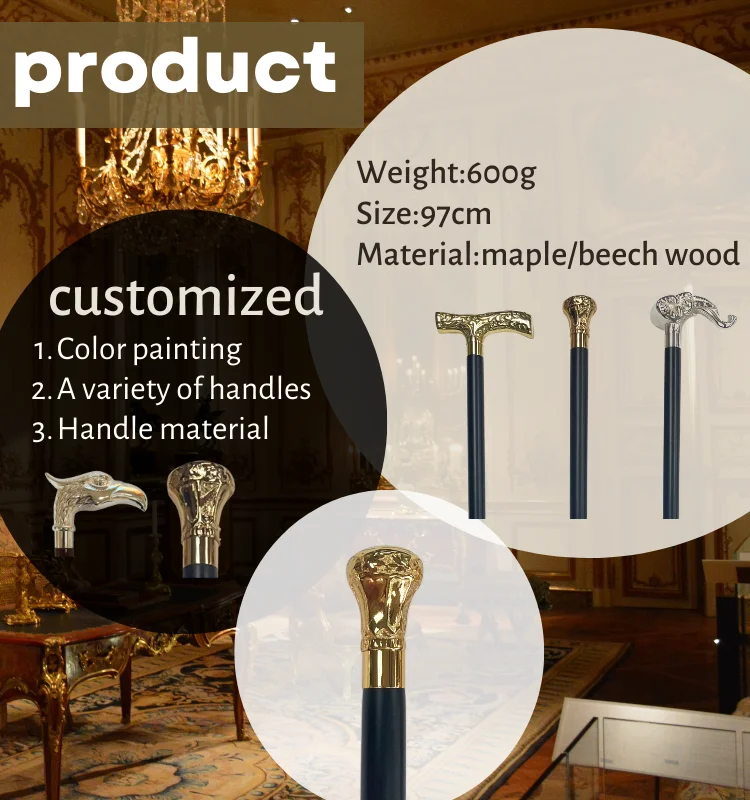 product

Weight:600g
Size:97cm
Material:maple/beech wood

customized
1. Color painting
2. A variety of handles
3. Handle material